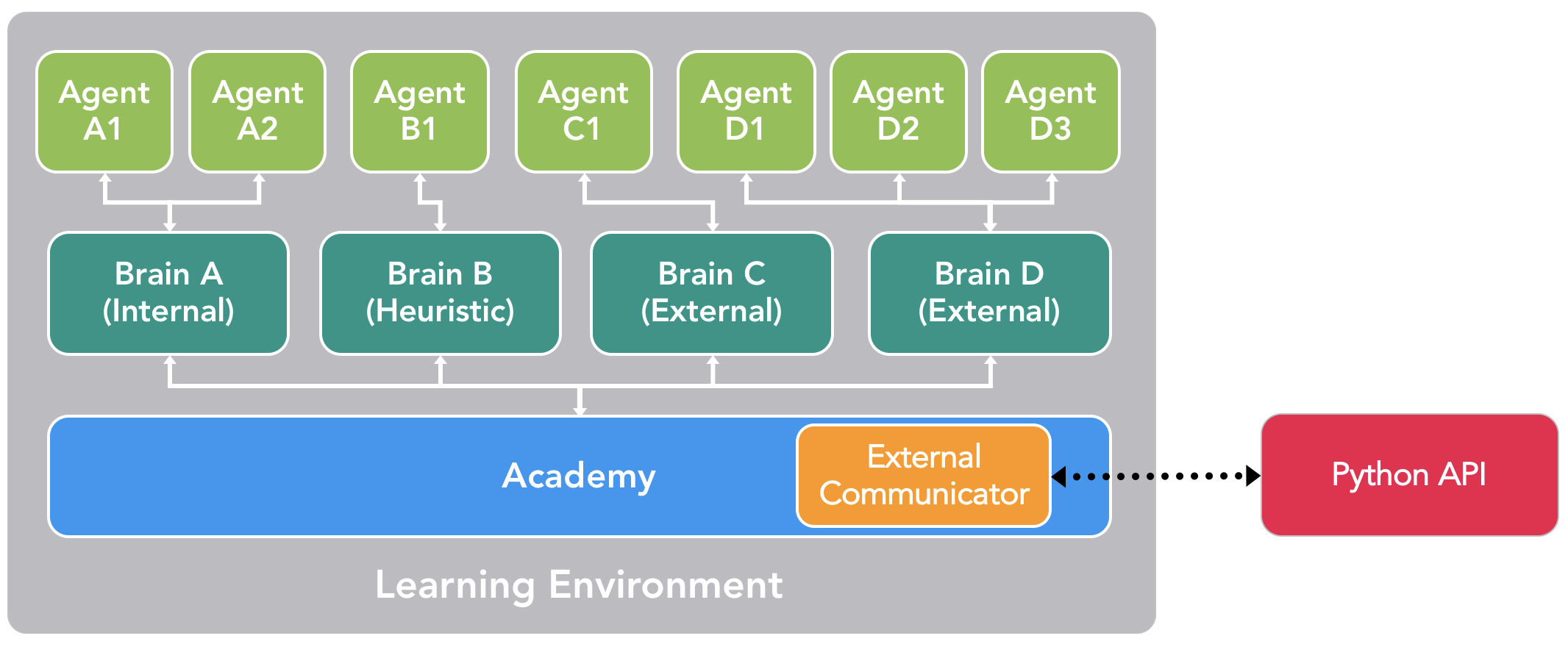 Agent A1
Agent A2
Agent B1
Agent C1
Agent D1
Agent D2
Agent D3

Brain A (Internal)
Brain B (Heuristic)
Brain C (External)
Brain D (External)

Academy
External Communicator

Python API

Learning Environment